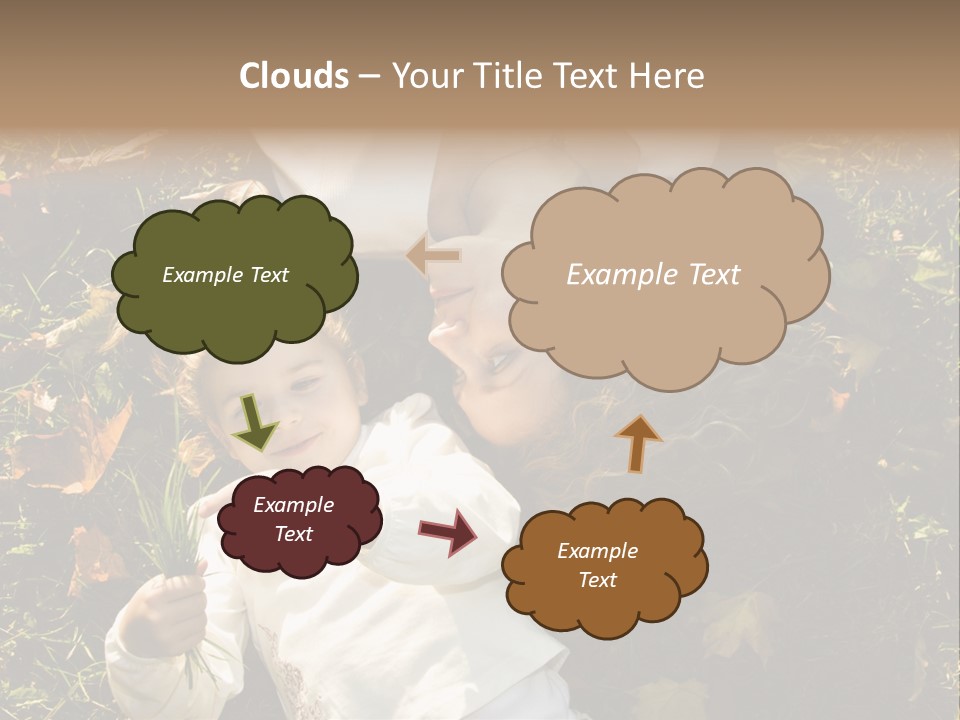 Clouds – Your Title Text Here

Example Text

Example Text

Example Text

Example Text